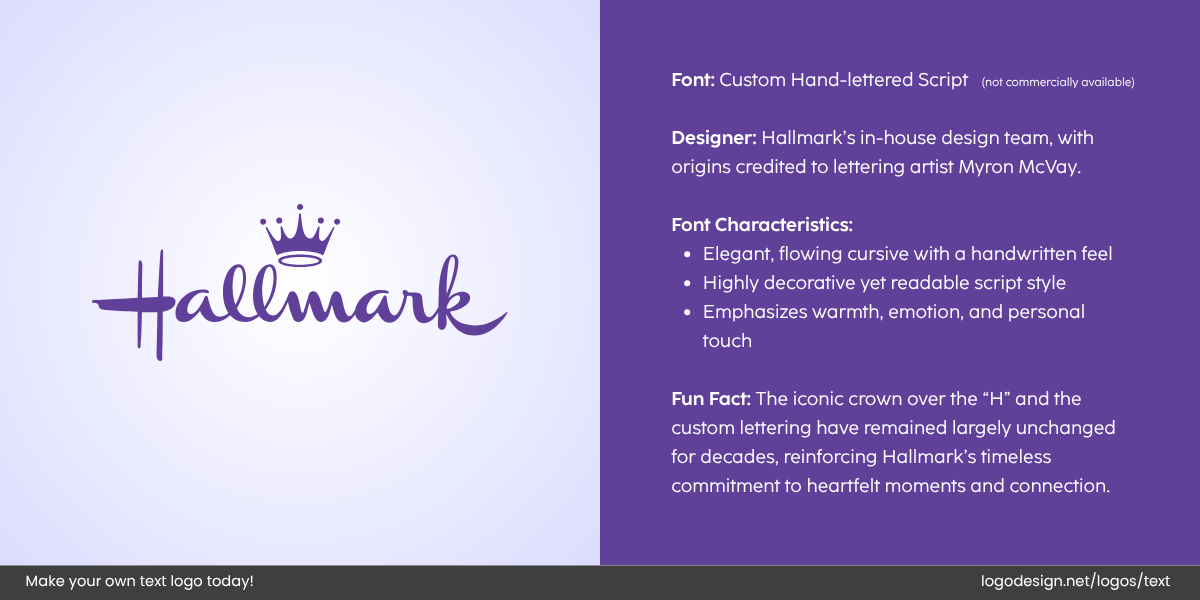 Hallmark

Font: Custom Hand-lettered Script (not commercially available)

Designer: Hallmark's in-house design team, with origins credited to lettering artist Myron McVay.

Font Characteristics:
- Elegant, flowing cursive with a handwritten feel
- Highly decorative yet readable script style
- Emphasizes warmth, emotion, and personal touch

Fun Fact: The iconic crown over the "H" and the custom lettering have remained largely unchanged for decades, reinforcing Hallmark's timeless commitment to heartfelt moments and connection.

Make your own text logo today!

logodesign.net/logos/text